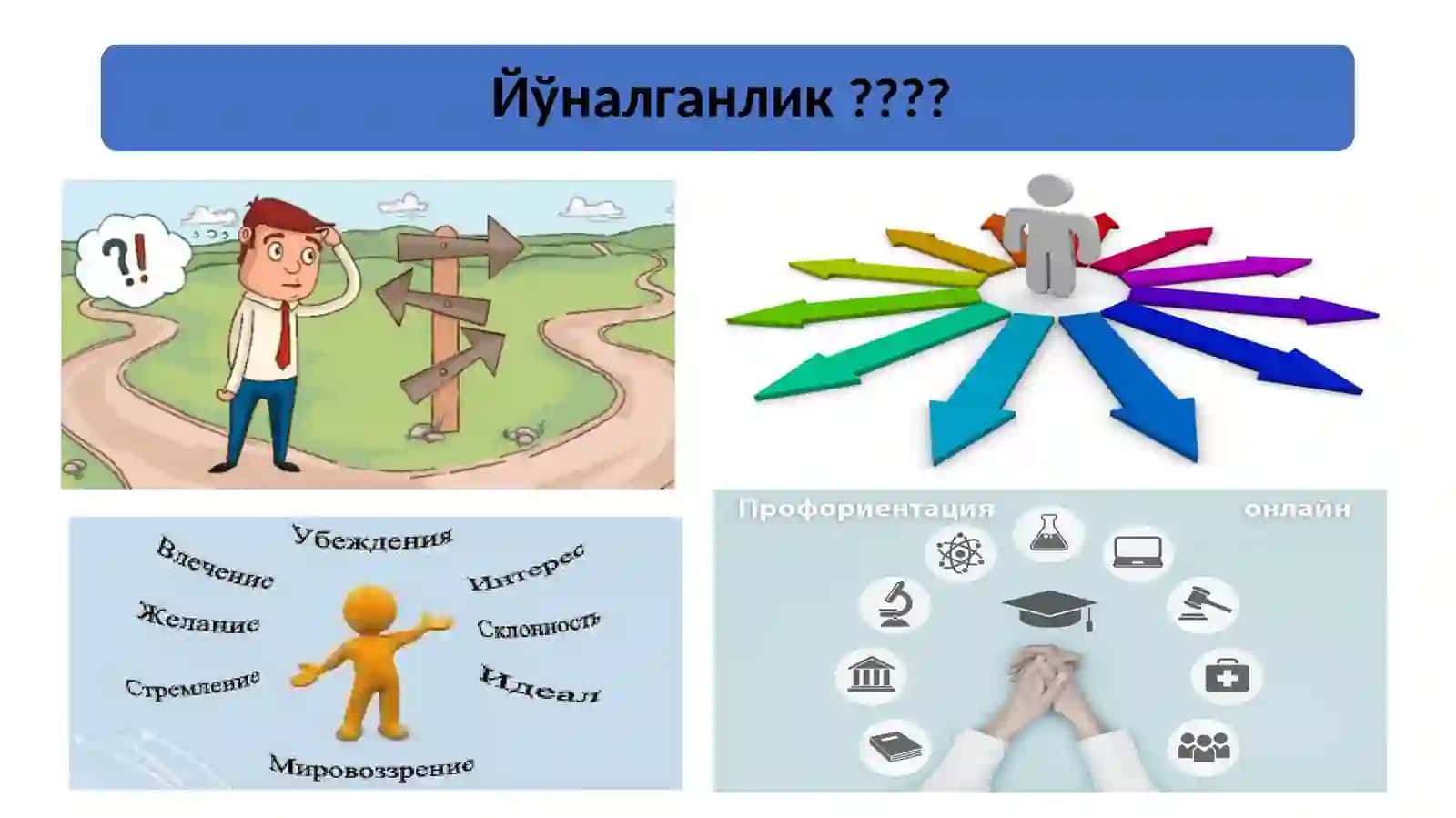 Йўналганлик ????

?!

Убеждения
Влечение
Интерес
Желание
Склонность
Стремление
Идеал
Мировоззрение

Профориентация онлайн